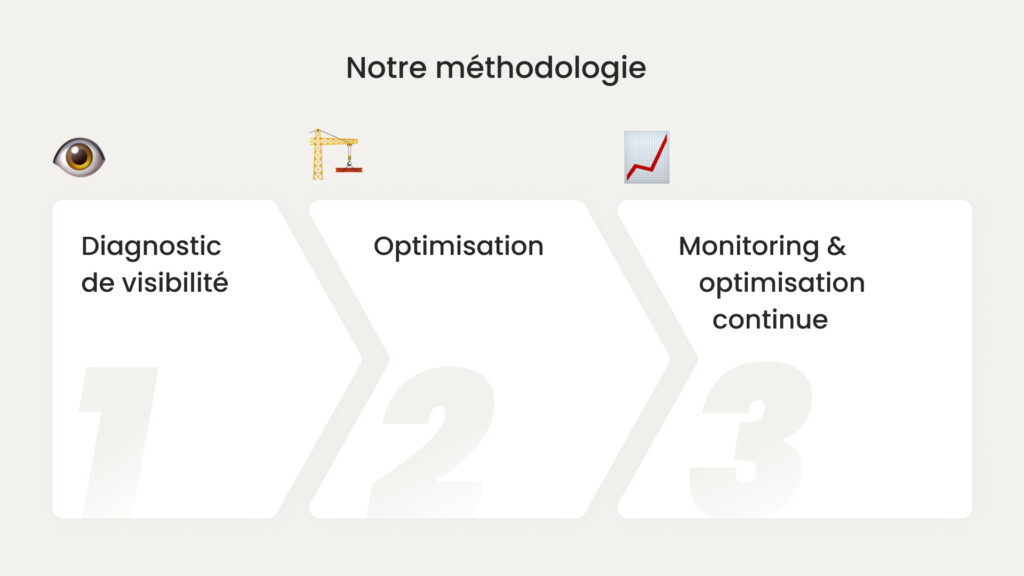 Notre méthodologie

Diagnostic de visibilité

1

Optimisation

2

Monitoring & optimisation continue

3